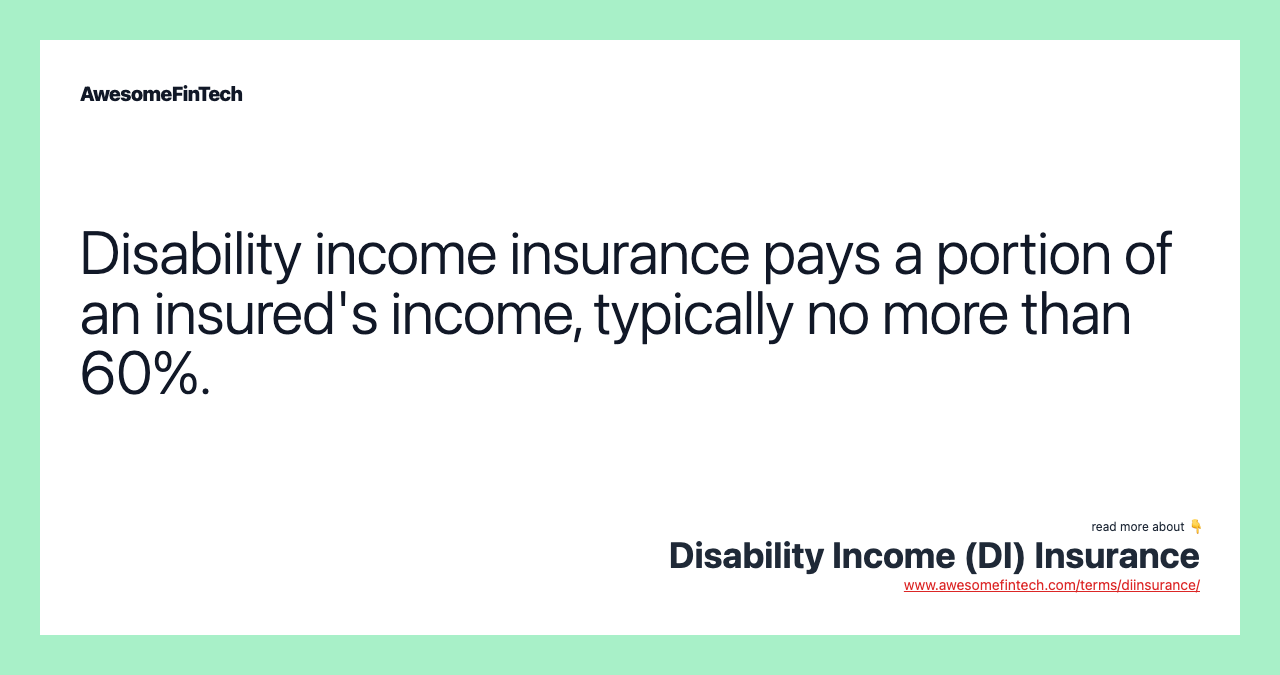 AwesomeFinTech

Disability income insurance pays a portion of an insured's income, typically no more than 60%.

read more about 👇
Disability Income (DI) Insurance
www.awesomefintech.com/terms/diinsurance/